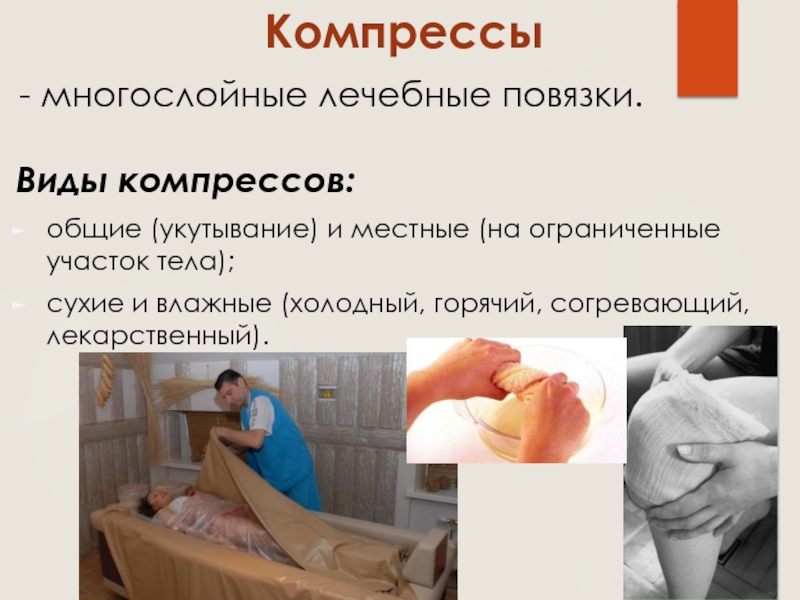 Компрессы

- многослойные лечебные повязки.

Виды компрессов:

общие (укутывание) и местные (на ограниченные участок тела);

сухие и влажные (холодный, горячий, согревающий, лекарственный).